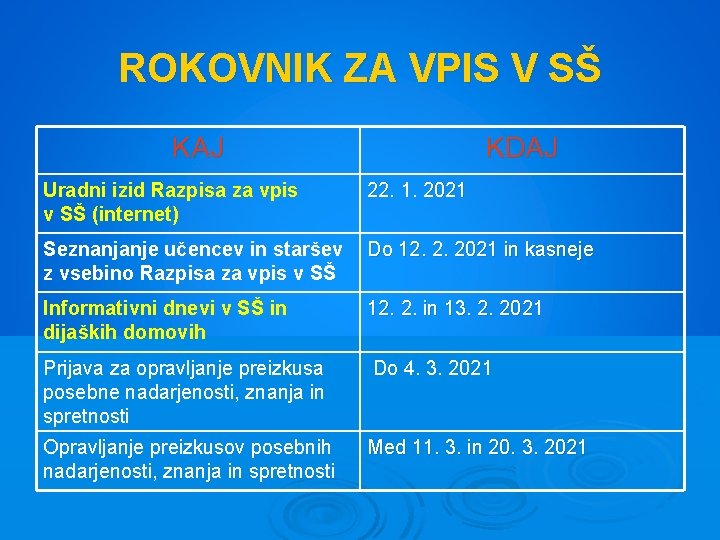 ROKOVNIK ZA VPIS V SŠ

| KAJ | KDAJ |
|---|---|
| Uradni izid Razpisa za vpis v SŠ (internet) | 22. 1. 2021 |
| Seznanjanje učencev in staršev z vsebino Razpisa za vpis v SŠ | Do 12. 2. 2021 in kasneje |
| Informativni dnevi v SŠ in dijaških domovih | 12. 2. in 13. 2. 2021 |
| Prijava za opravljanje preizkusa posebne nadarjenosti, znanja in spretnosti | Do 4. 3. 2021 |
| Opravljanje preizkusov posebnih nadarjenosti, znanja in spretnosti | Med 11. 3. in 20. 3. 2021 |